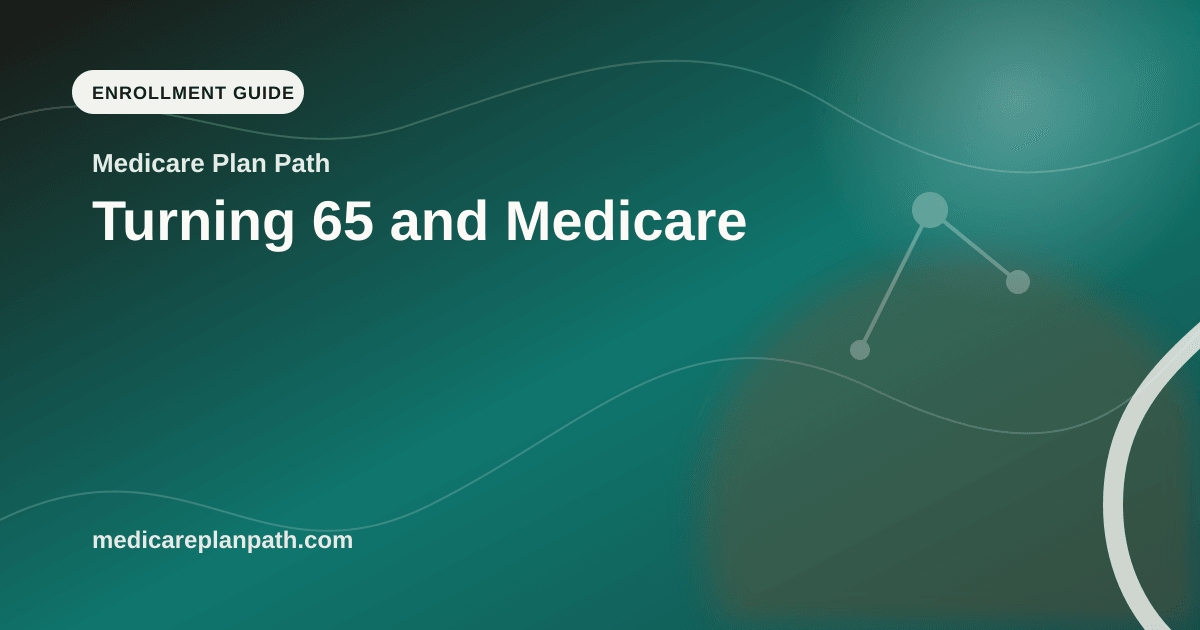 ENROLLMENT GUIDE

Medicare Plan Path

Turning 65 and Medicare

medicareplanpath.com